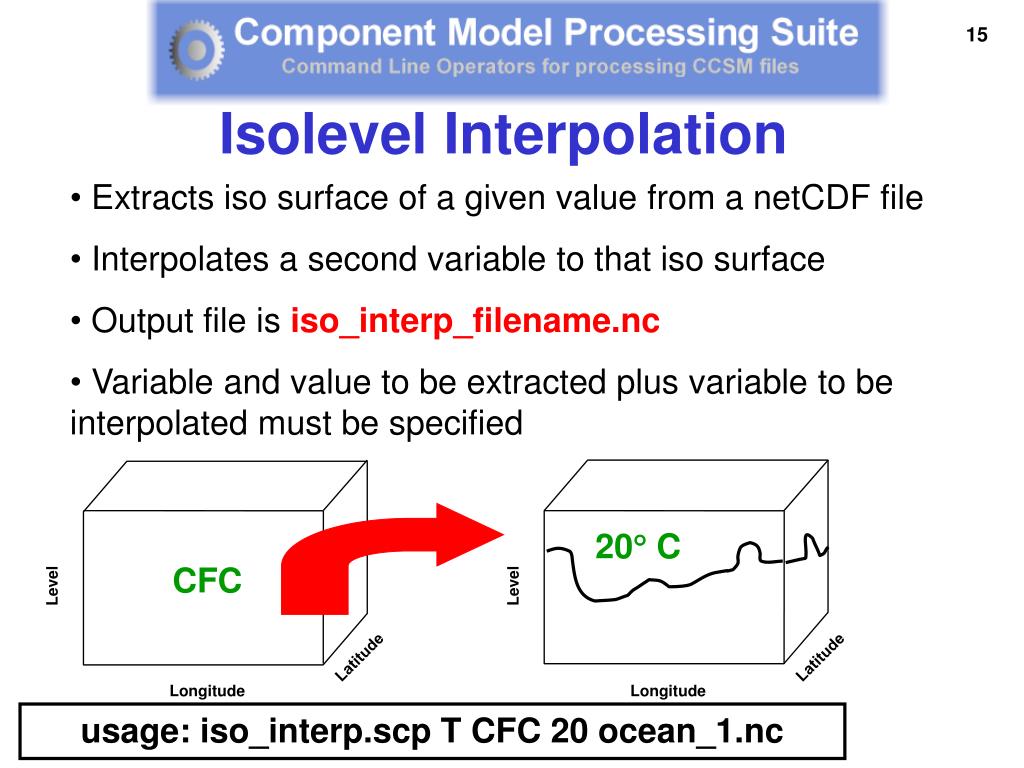 Component Model Processing Suite
Command Line Operators for processing CCSM files

15

Isolevel Interpolation

• Extracts iso surface of a given value from a netCDF file

• Interpolates a second variable to that iso surface

• Output file is iso_interp_filename.nc

• Variable and value to be extracted plus variable to be interpolated must be specified

Level
CFC
Latitude
Longitude

Level
20° C
Latitude
Longitude

usage: iso_interp.scp T CFC 20 ocean_1.nc